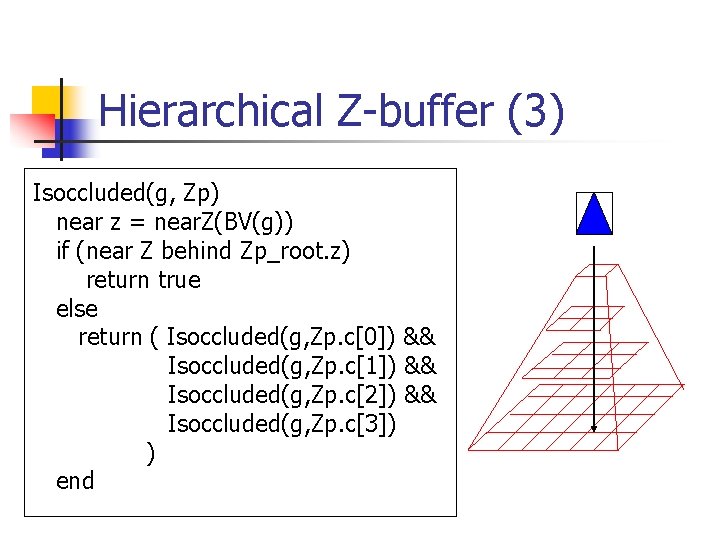 Hierarchical Z-buffer (3)

Isoccluded(g, Zp)
near z = nearZ(BV(g))
if (near Z behind Zp_root.z)
return true
else
return ( Isoccluded(g,Zp.c[0]) &&
Isoccluded(g,Zp.c[1]) &&
Isoccluded(g,Zp.c[2]) &&
Isoccluded(g,Zp.c[3])
)
end